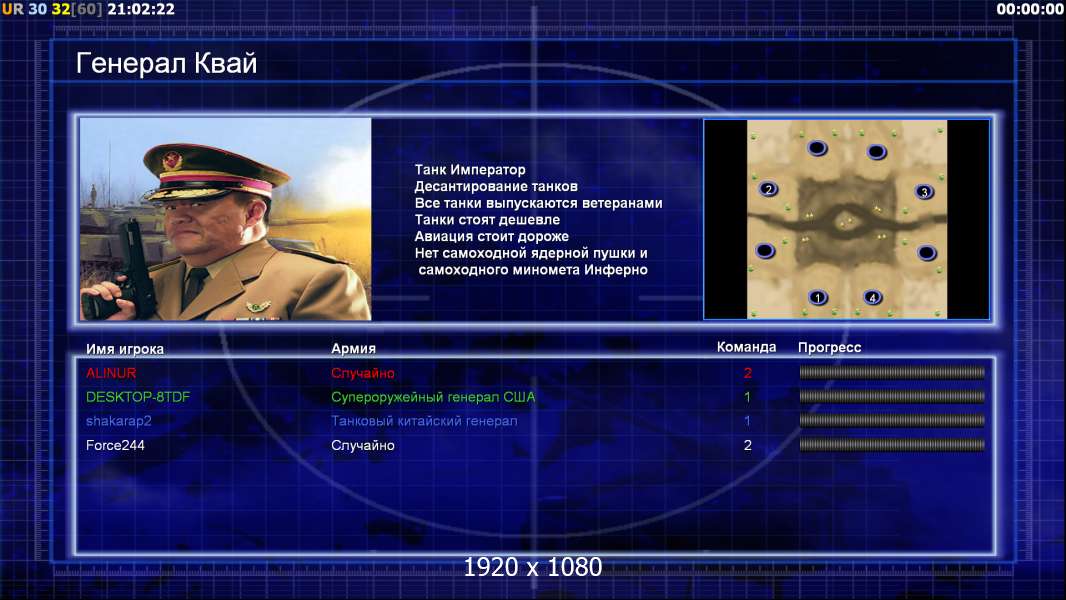 UR 30 32[60] 21:02:22

00:00:00

Генерал Квай

Танк Император
Десантирование танков
Все танки выпускаются ветеранами
Танки стоят дешевле
Авиация стоит дороже
Нет самоходной ядерной пушки и самоходного миномета Инферно

2
3
1
4

| Имя игрока | Армия | Команда | Прогресс |
|---|---|---|---|
| ALINUR | Случайно | 2 | |
| DESKTOP-8TDF | Супероружейный генерал США | 1 | |
| shakarap2 | Танковый китайский генерал | 1 | |
| Force244 | Случайно | 2 | |

1920 x 1080